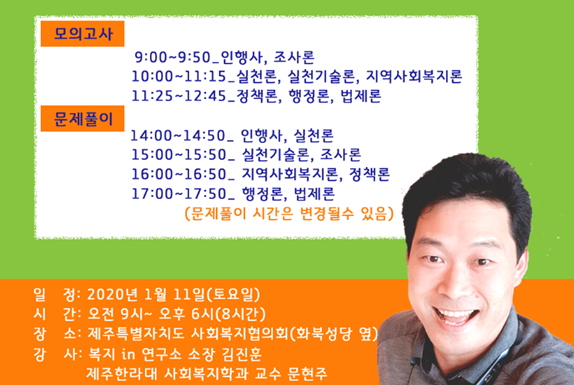 모의고사

9:00~9:50_인행사, 조사론
10:00~11:15_실천론, 실천기술론, 지역사회복지론
11:25~12:45_정책론, 행정론, 법제론

문제풀이

14:00~14:50_ 인행사, 실천론
15:00~15:50_ 실천기술론, 조사론
16:00~16:50_ 지역사회복지론, 정책론
17:00~17:50_ 행정론, 법제론
(문제풀이 시간은 변경될수 있음)

일 정: 2020년 1월 11일(토요일)
시 간: 오전 9시~ 오후 6시(8시간)
장 소: 제주특별자치도 사회복지협의회(화북성당 옆)
강 사: 복지 in 연구소 소장 김진훈
제주한라대 사회복지학과 교수 문현주